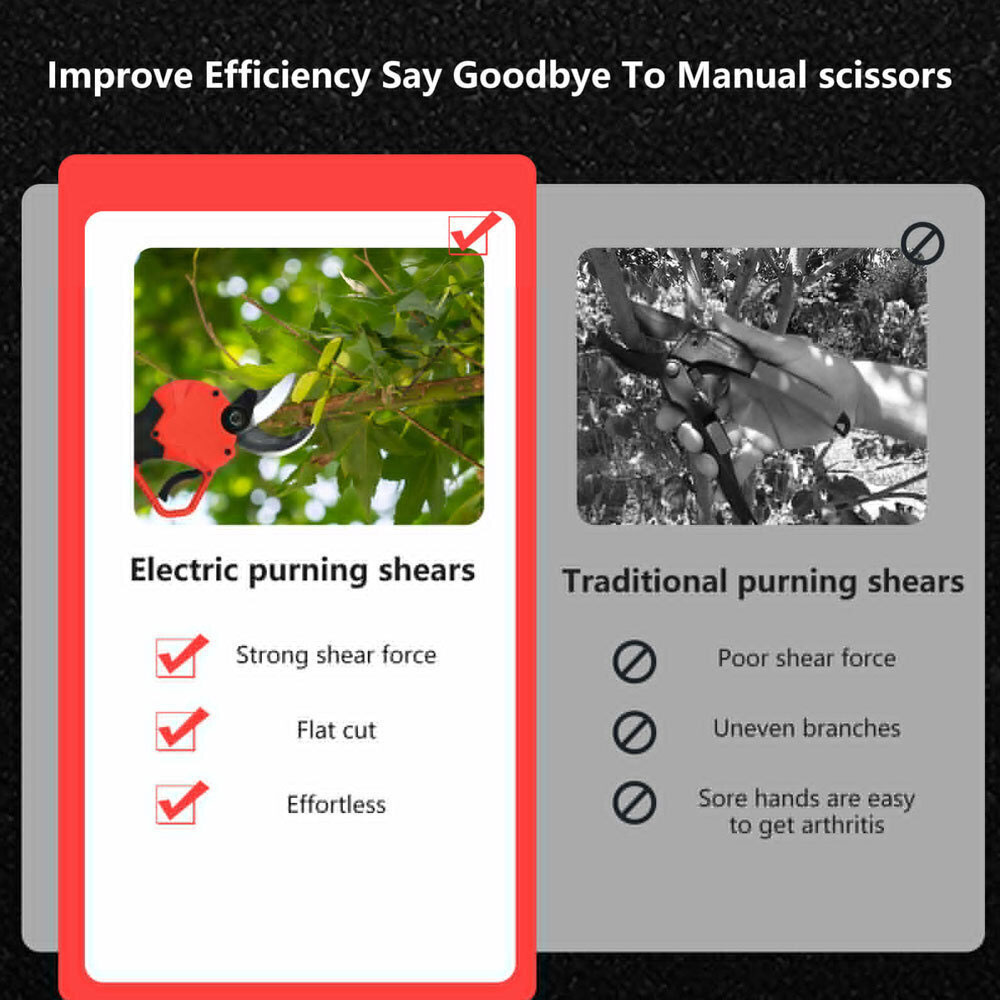 Improve Efficiency Say Goodbye To Manual scissors

Electric purning shears

Strong shear force

Flat cut

Effortless

Traditional purning shears

Poor shear force

Uneven branches

Sore hands are easy to get arthritis